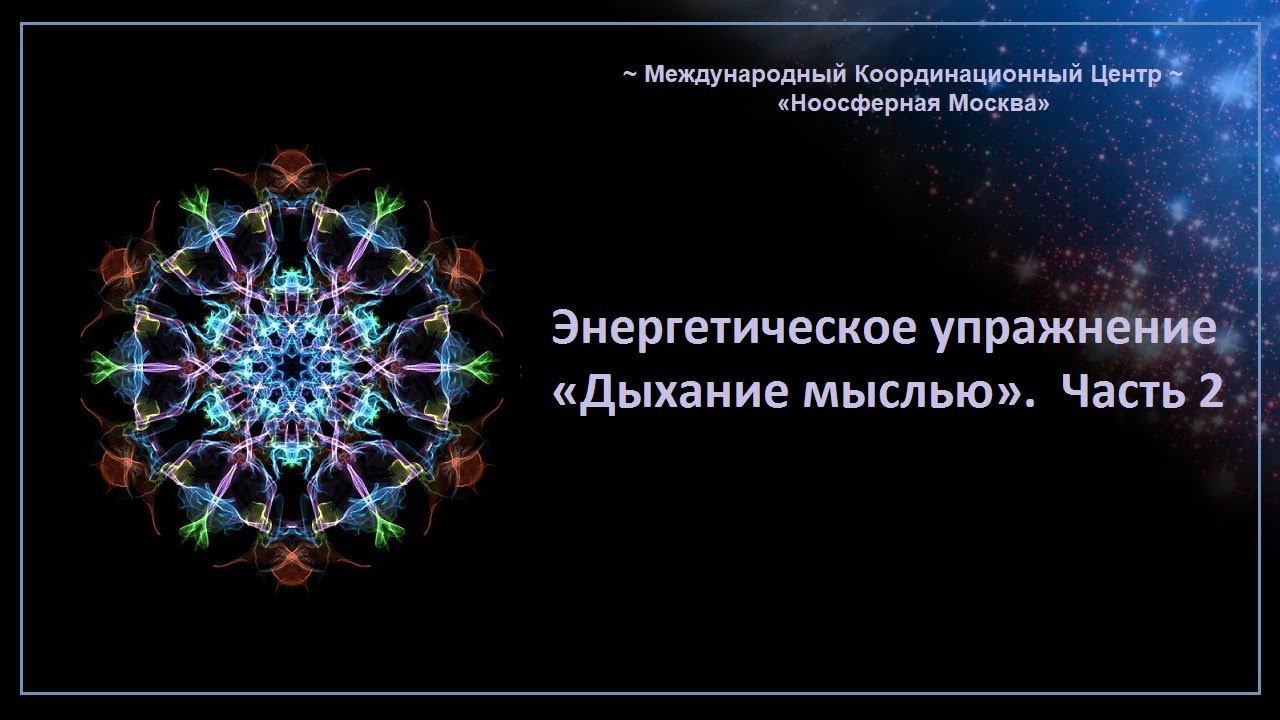 ~ Международный Координационный Центр ~
«Ноосферная Москва»

Энергетическое упражнение «Дыхание мыслью». Часть 2